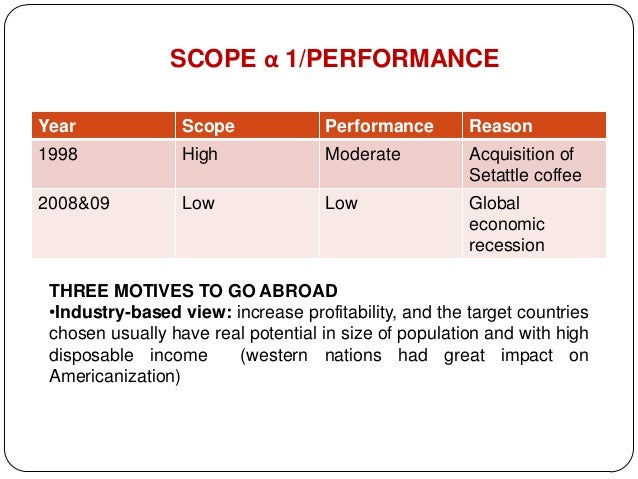 SCOPE α 1/PERFORMANCE

| Year | Scope | Performance | Reason |
|---|---|---|---|
| 1998 | High | Moderate | Acquisition of Setattle coffee |
| 2008&09 | Low | Low | Global economic recession |

THREE MOTIVES TO GO ABROAD
•Industry-based view: increase profitability, and the target countries chosen usually have real potential in size of population and with high disposable income (western nations had great impact on Americanization)